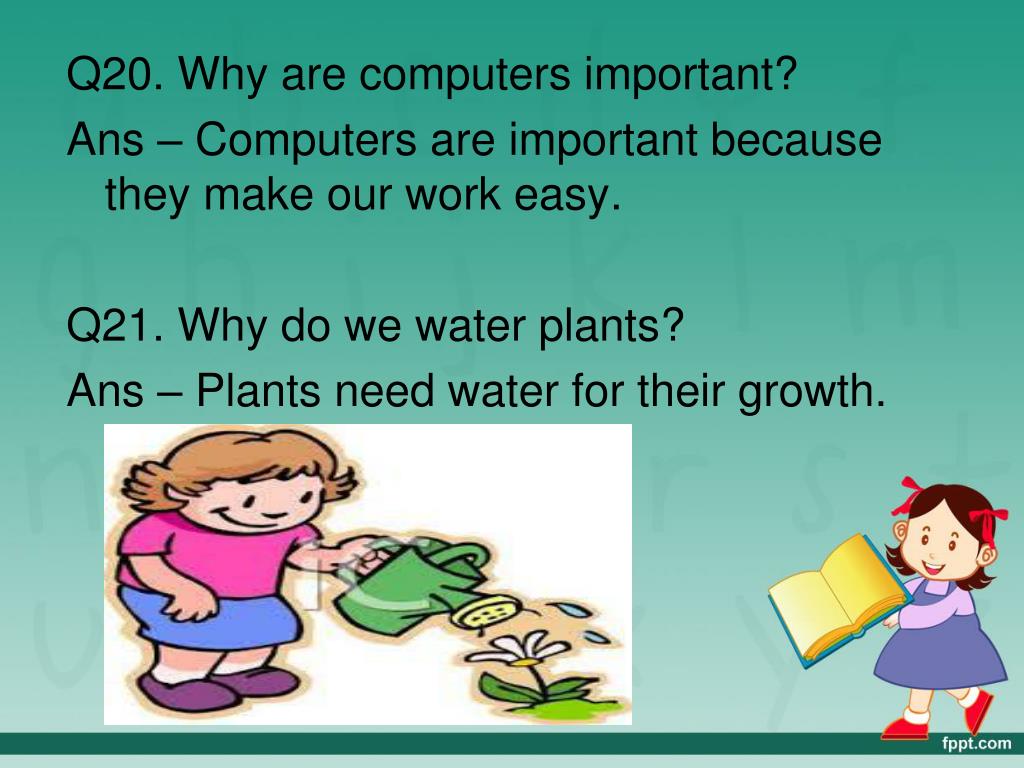 Q20. Why are computers important?
Ans – Computers are important because they make our work easy.

Q21. Why do we water plants?
Ans – Plants need water for their growth.

fppt.com